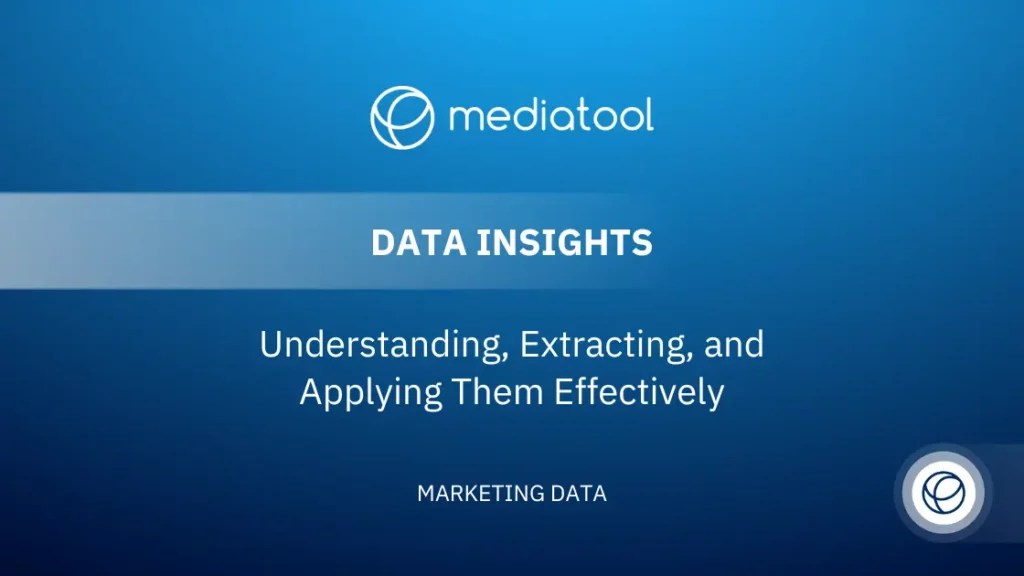 mediatool

DATA INSIGHTS

Understanding, Extracting, and Applying Them Effectively

MARKETING DATA